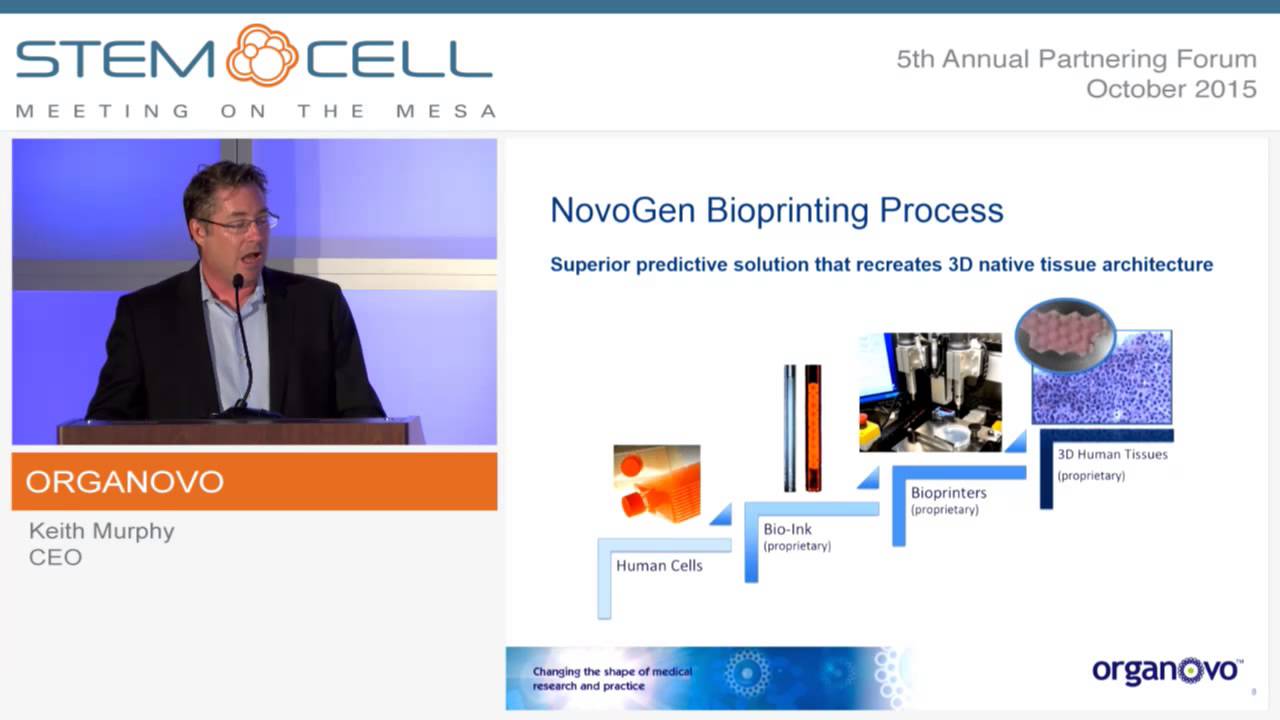 STEM CELL
MEETING ON THE MESA

5th Annual Partnering Forum
October 2015

ORGANOVO

Keith Murphy
CEO

NovoGen Bioprinting Process

Superior predictive solution that recreates 3D native tissue architecture

Human Cells

Bio-Ink
(proprietary)

Bioprinters
(proprietary)

3D Human Tissues
(proprietary)

Changing the shape of medical research and practice

organovo™